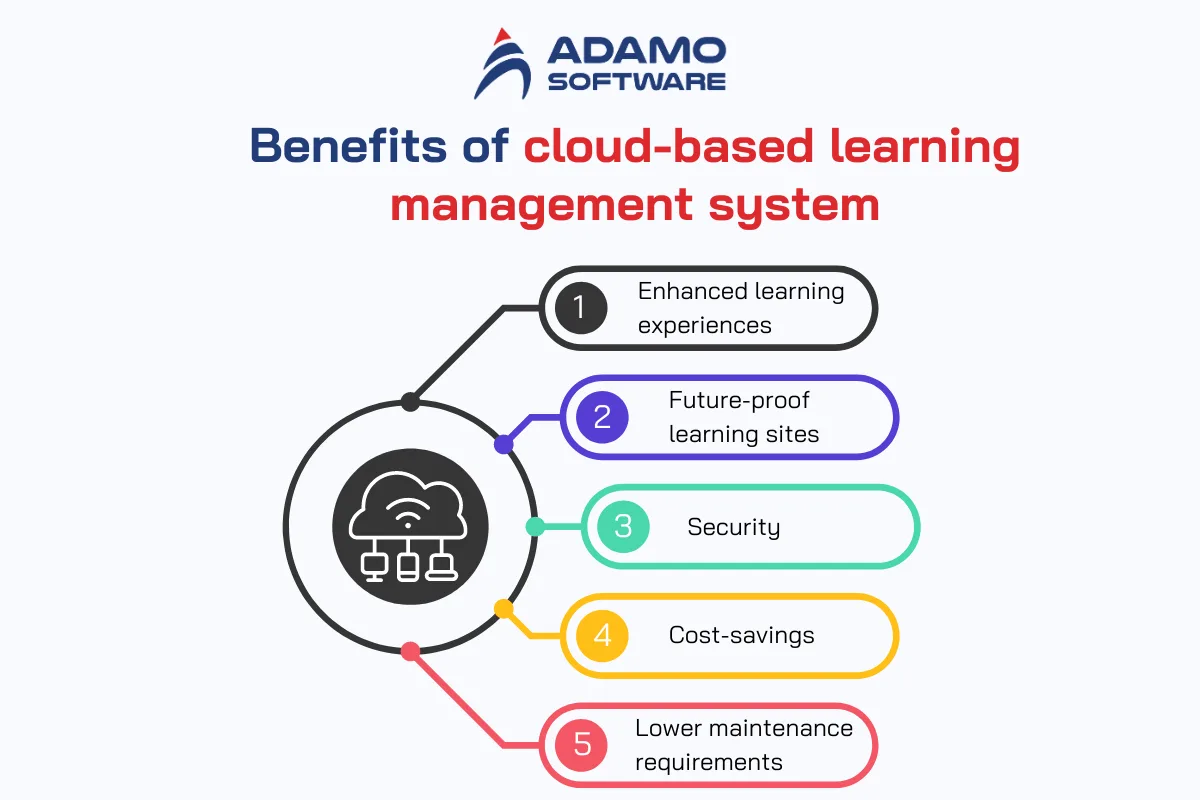 ADAMO SOFTWARE

Benefits of cloud-based learning management system

1 Enhanced learning experiences

2 Future-proof learning sites

3 Security

4 Cost-savings

5 Lower maintenance requirements